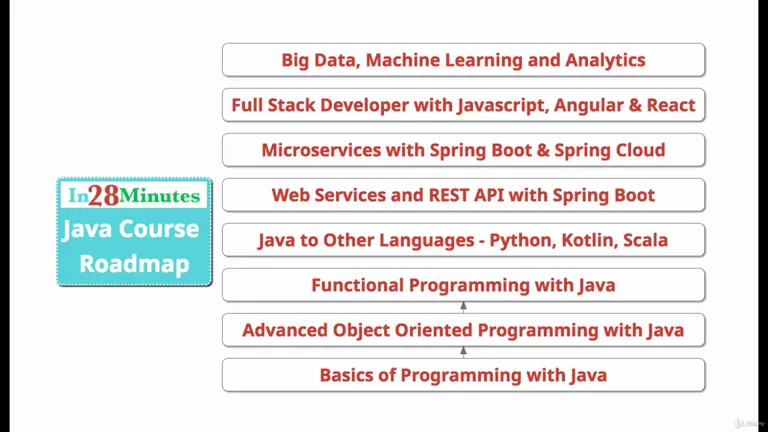 In28Minutes
Java Course Roadmap

Big Data, Machine Learning and Analytics

Full Stack Developer with Javascript, Angular & React

Microservices with Spring Boot & Spring Cloud

Web Services and REST API with Spring Boot

Java to Other Languages - Python, Kotlin, Scala

Functional Programming with Java

Advanced Object Oriented Programming with Java

Basics of Programming with Java

Udemy